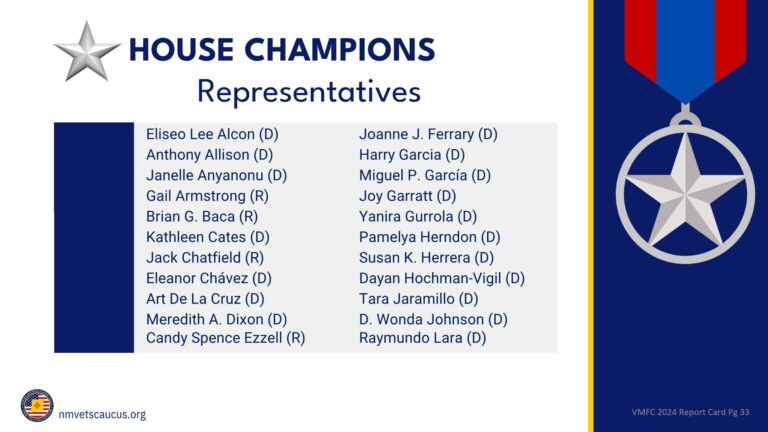 HOUSE CHAMPIONS
Representatives

Eliseo Lee Alcon (D)
Anthony Allison (D)
Janelle Anyanonu (D)
Gail Armstrong (R)
Brian G. Baca (R)
Kathleen Cates (D)
Jack Chatfield (R)
Eleanor Chávez (D)
Art De La Cruz (D)
Meredith A. Dixon (D)
Candy Spence Ezzell (R)

Joanne J. Ferrary (D)
Harry Garcia (D)
Miguel P. García (D)
Joy Garratt (D)
Yanira Gurrola (D)
Pamelya Herndon (D)
Susan K. Herrera (D)
Dayan Hochman-Vigil (D)
Tara Jaramillo (D)
D. Wonda Johnson (D)
Raymundo Lara (D)

nmvetscaucus.org

VMFC 2024 Report Card Pg 33